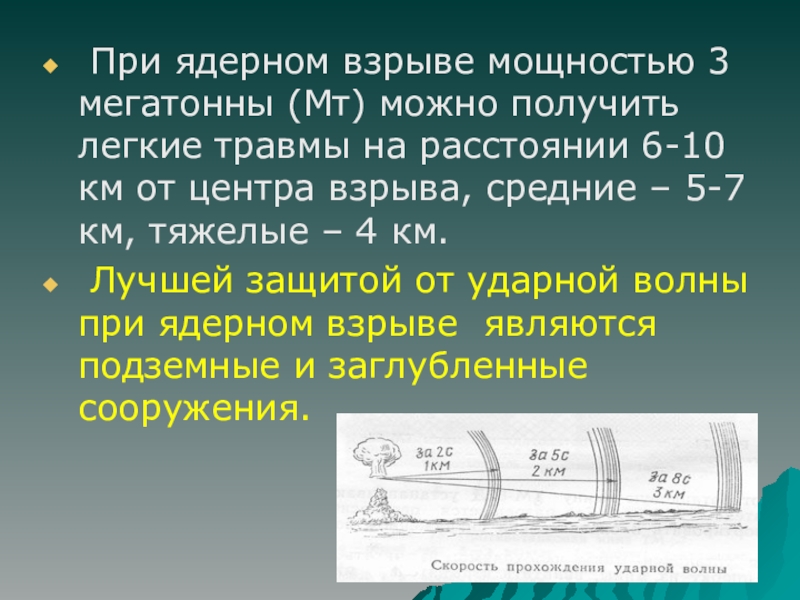 При ядерном взрыве мощностью 3 мегатонны (Мт) можно получить легкие травмы на расстоянии 6-10 км от центра взрыва, средние – 5-7 км, тяжелые – 4 км.

Лучшей защитой от ударной волны при ядерном взрыве являются подземные и заглубленные сооружения.

За 2с 1км
За 5с 2 км
За 8с 3 км

Скорость прохождения ударной волны